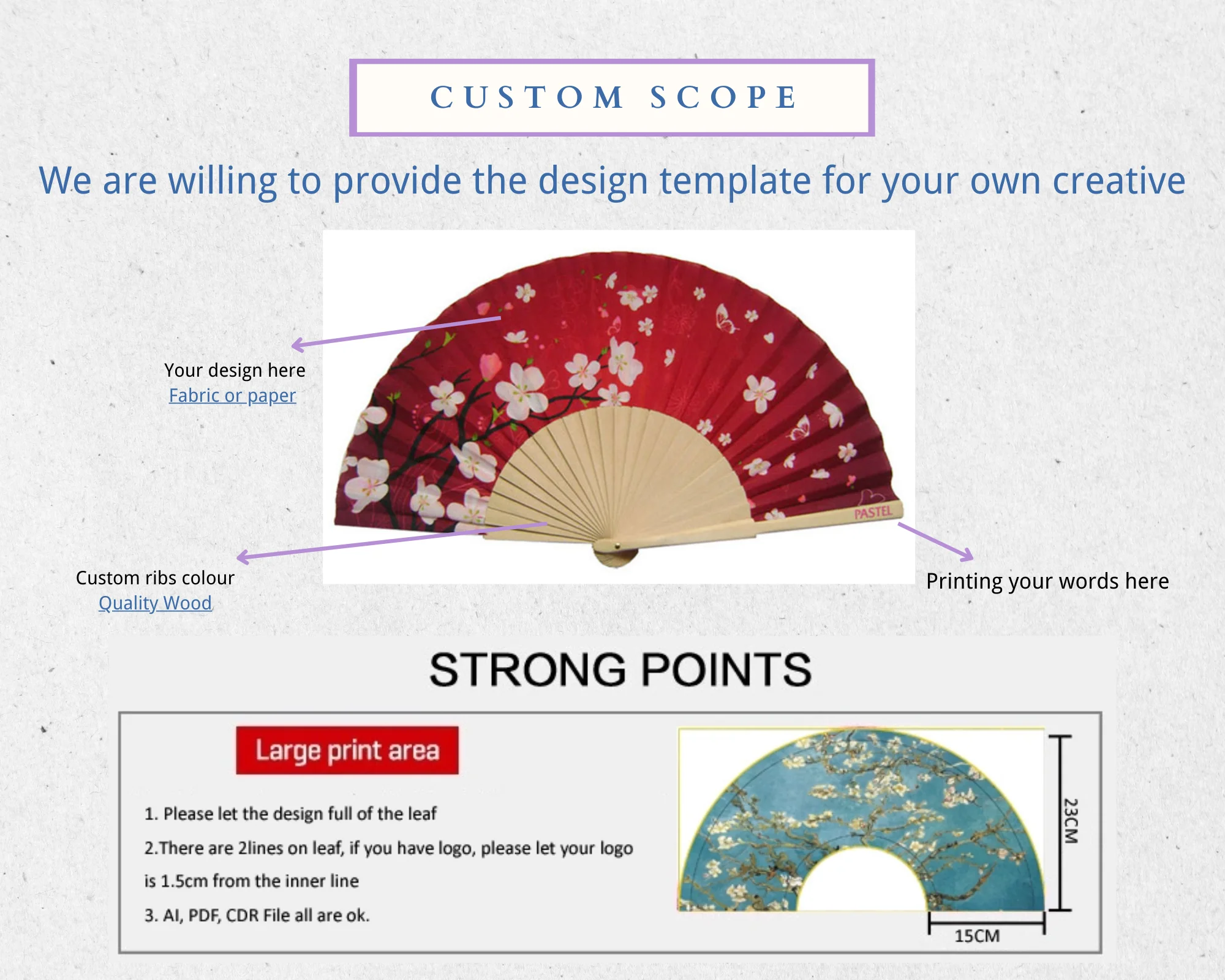 CUSTOM SCOPE

We are willing to provide the design template for your own creative

Your design here
Fabric or paper

PASTEL

Custom ribs colour
Quality Wood

Printing your words here

STRONG POINTS

Large print area

1. Please let the design full of the leaf

2.There are 2lines on leaf, if you have logo, please let your logo is 1.5cm from the inner line

3. AI, PDF, CDR File all are ok.

23CM

15CM